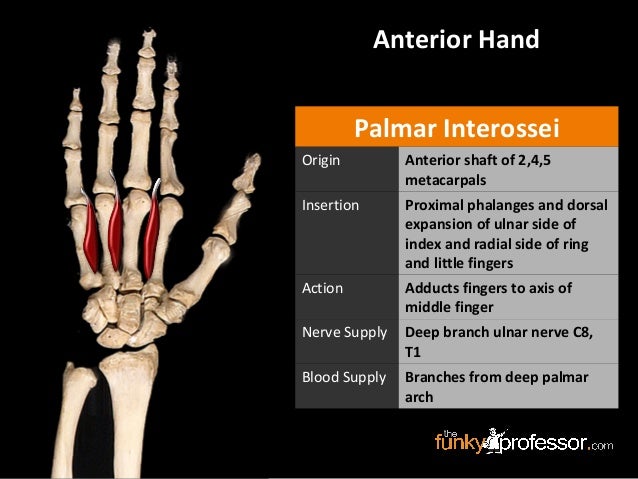 Anterior Hand

| Palmar Interossei | |
|---|---|
| Origin | Anterior shaft of 2,4,5 metacarpals |
| Insertion | Proximal phalanges and dorsal expansion of ulnar side of index and radial side of ring and little fingers |
| Action | Adducts fingers to axis of middle finger |
| Nerve Supply | Deep branch ulnar nerve C8, T1 |
| Blood Supply | Branches from deep palmar arch |

the funky professor.com